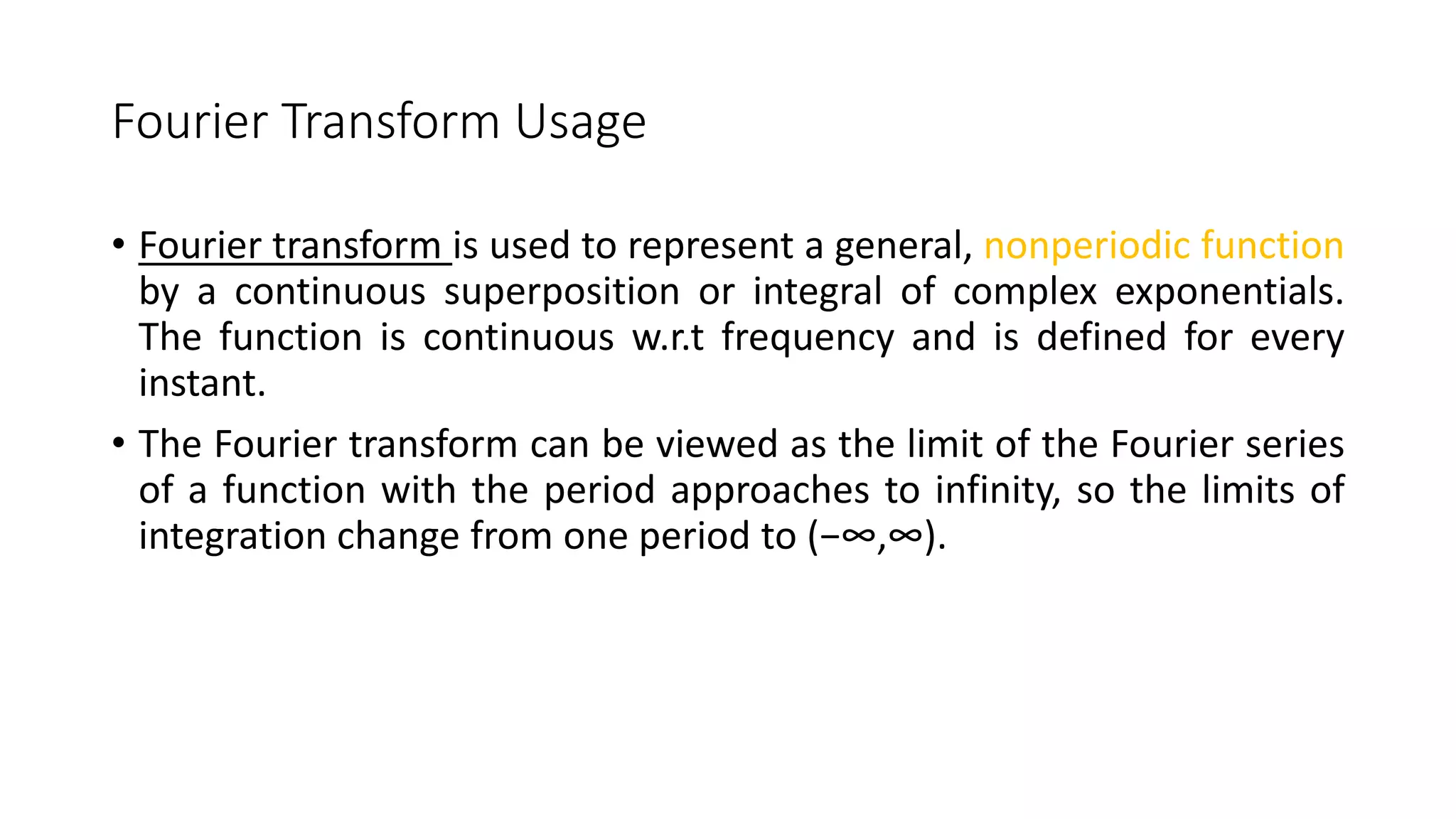 Fourier Transform Usage

• Fourier transform is used to represent a general, nonperiodic function by a continuous superposition or integral of complex exponentials. The function is continuous w.r.t frequency and is defined for every instant.

• The Fourier transform can be viewed as the limit of the Fourier series of a function with the period approaches to infinity, so the limits of integration change from one period to $(-\infty,\infty)$.